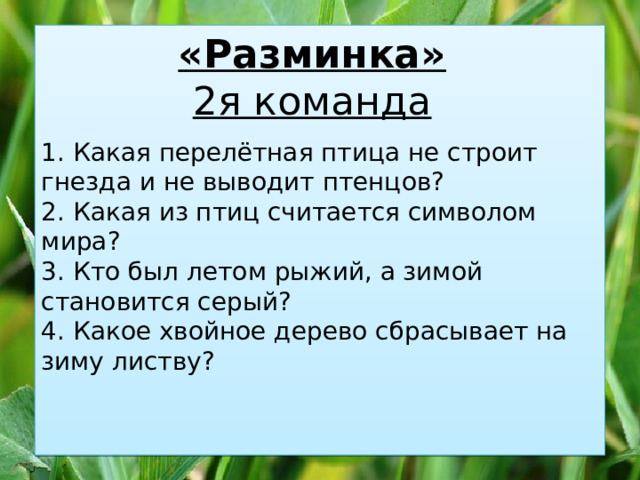 «Разминка»
2я команда

1. Какая перелётная птица не строит гнезда и не выводит птенцов?
2. Какая из птиц считается символом мира?
3. Кто был летом рыжий, а зимой становится серый?
4. Какое хвойное дерево сбрасывает на зиму листву?